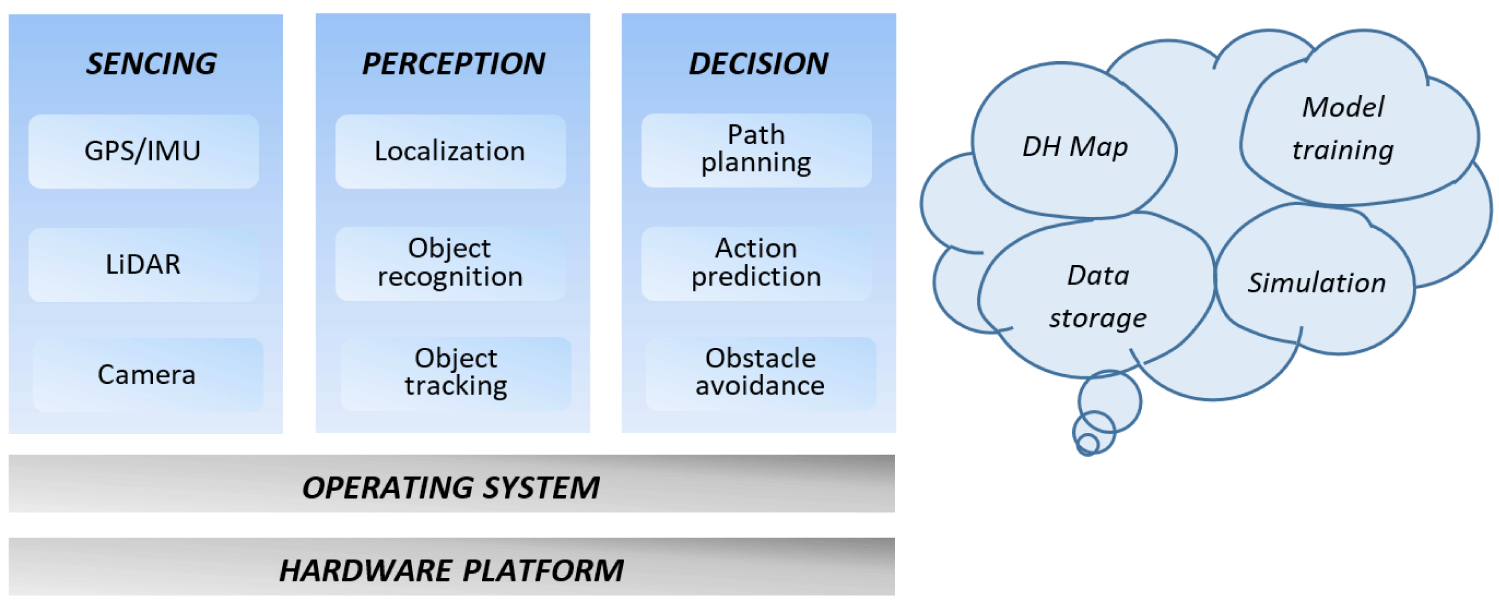 SENCING

GPS/IMU

LiDAR

Camera

PERCEPTION

Localization

Object recognition

Object tracking

DECISION

Path planning

Action prediction

Obstacle avoidance

OPERATING SYSTEM

HARDWARE PLATFORM

DH Map

Model training

Data storage

Simulation